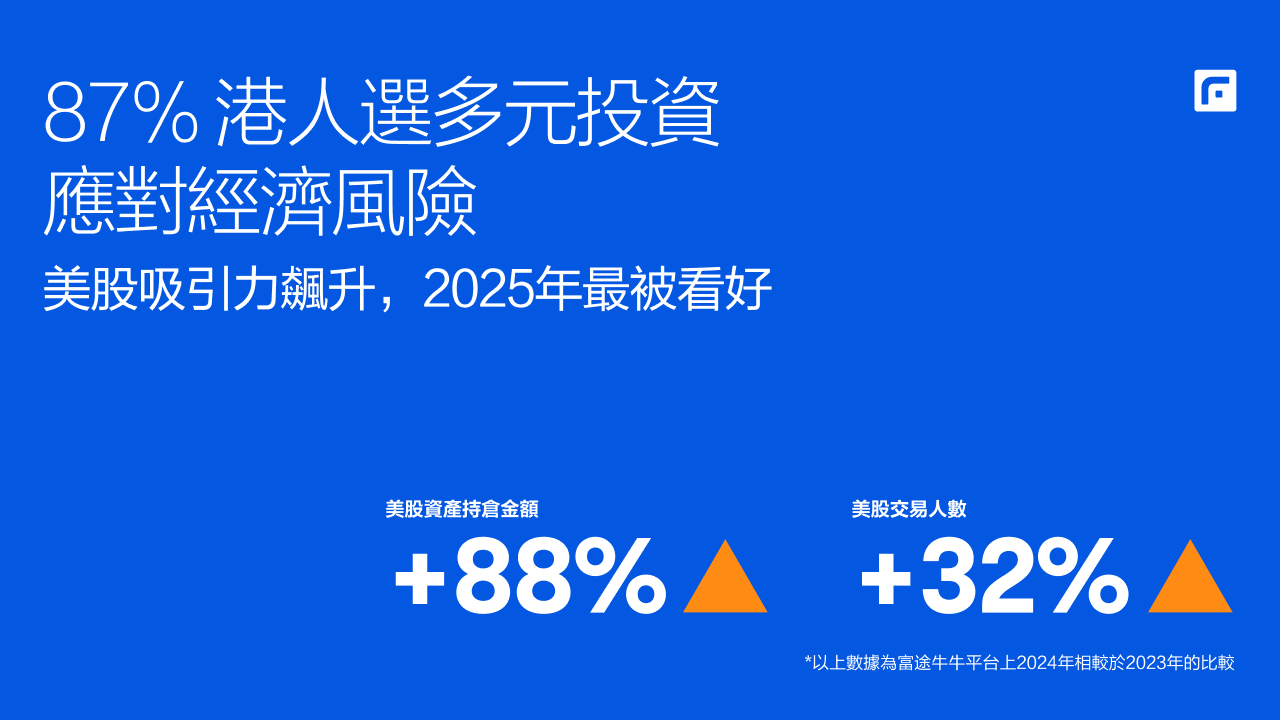 87% 港人選多元投資
應對經濟風險

美股吸引力飆升，2025年最被看好

美股資產持倉金額
+88%

美股交易人數
+32%

*以上數據為富途牛牛平台上2024年相較於2023年的比較